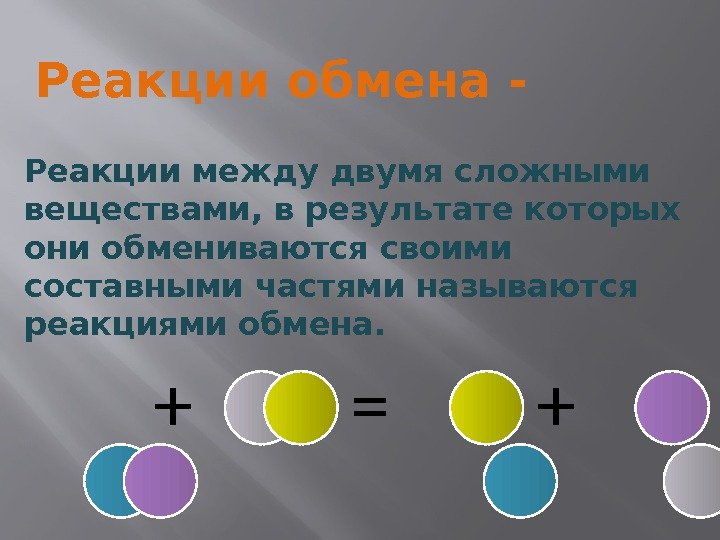 Реакции обмена -

Реакции между двумя сложными веществами, в результате которых они обмениваются своими составными частями называются реакциями обмена.

+ = +